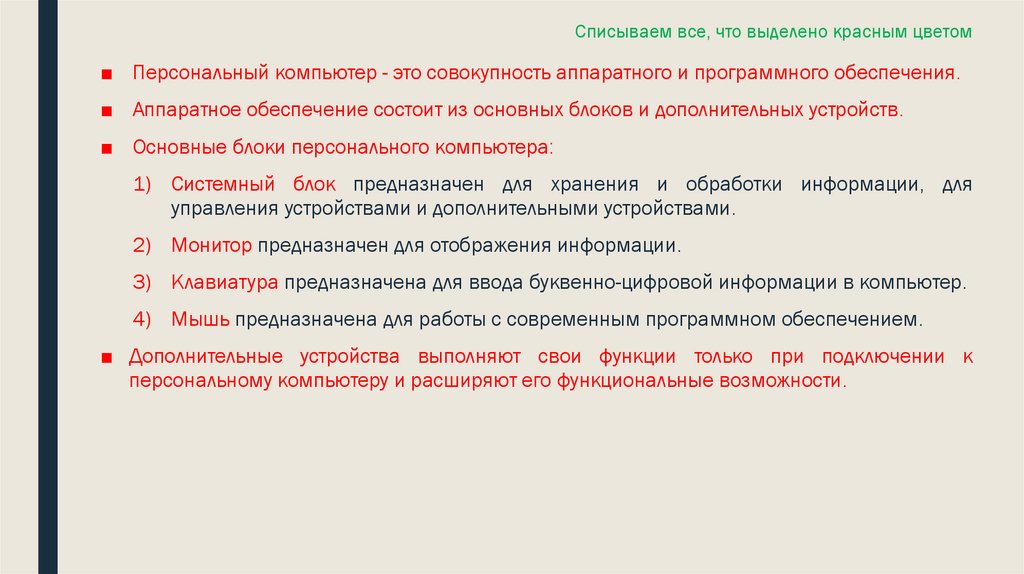 Списываем все, что выделено красным цветом

■ Персональный компьютер - это совокупность аппаратного и программного обеспечения.

■ Аппаратное обеспечение состоит из основных блоков и дополнительных устройств.

■ Основные блоки персонального компьютера:

1) Системный блок предназначен для хранения и обработки информации, для управления устройствами и дополнительными устройствами.

2) Монитор предназначен для отображения информации.

3) Клавиатура предназначена для ввода буквенно-цифровой информации в компьютер.

4) Мышь предназначена для работы с современным программном обеспечением.

■ Дополнительные устройства выполняют свои функции только при подключении к персональному компьютеру и расширяют его функциональные возможности.